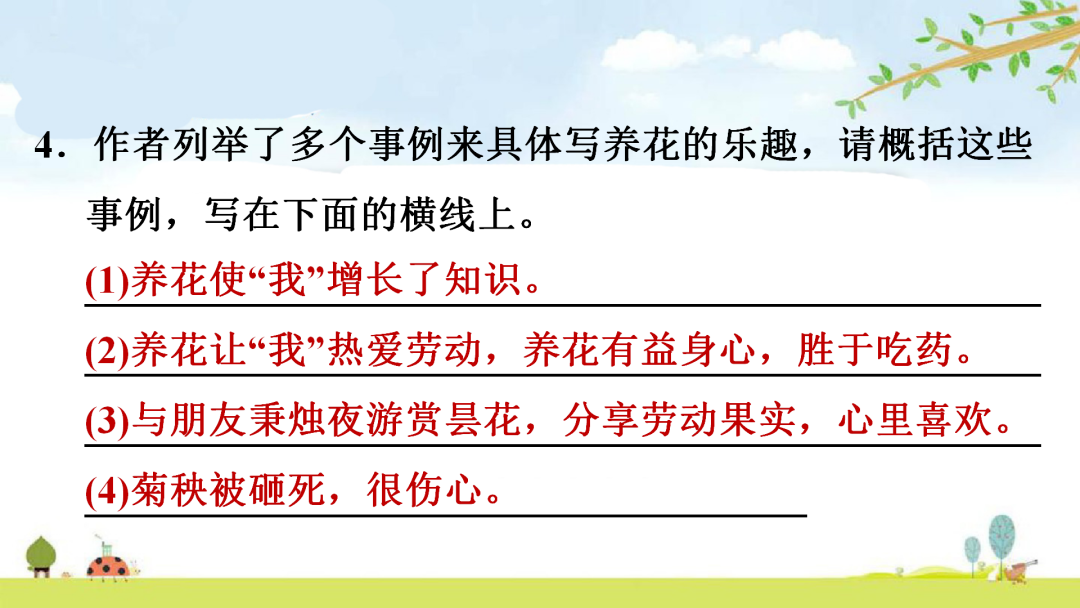 4．作者列举了多个事例来具体写养花的乐趣，请概括这些事例，写在下面的横线上。

(1)养花使“我”增长了知识。

(2)养花让“我”热爱劳动，养花有益身心，胜于吃药。

(3)与朋友秉烛夜游赏昙花，分享劳动果实，心里喜欢。

(4)菊秧被砸死，很伤心。